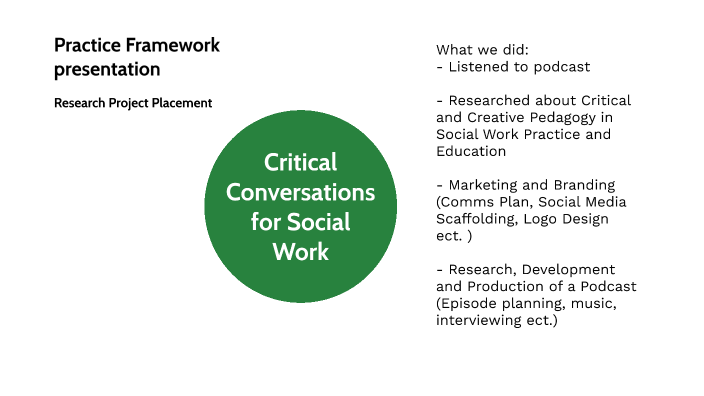 Practice Framework presentation

Research Project Placement

Critical Conversations for Social Work

What we did:
- Listened to podcast

- Researched about Critical and Creative Pedagogy in Social Work Practice and Education

- Marketing and Branding (Comms Plan, Social Media Scaffolding, Logo Design ect. )

- Research, Development and Production of a Podcast (Episode planning, music, interviewing ect.)